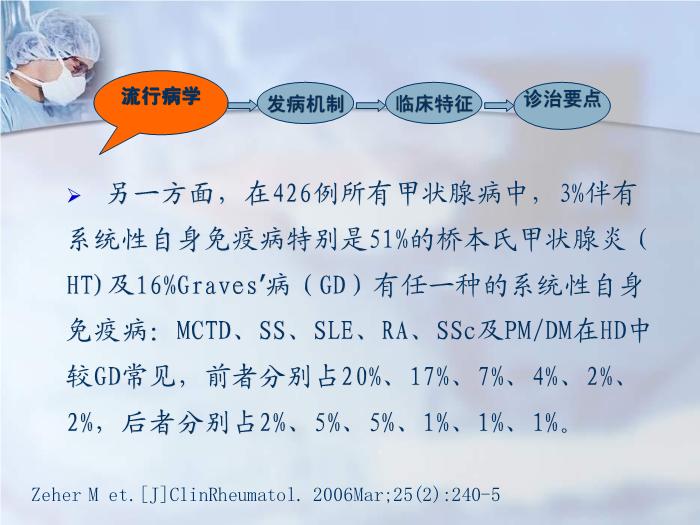 流行病学

发病机制

临床特征

诊治要点

➢ 另一方面，在426例所有甲状腺病中，3%伴有系统性自身免疫病特别是51%的桥本氏甲状腺炎（HT)及16%Graves'病（GD）有任一种的系统性自身免疫病：MCTD、SS、SLE、RA、SSc及PM/DM在HD中较GD常见，前者分别占20%、17%、7%、4%、2%、2%，后者分别占2%、5%、5%、1%、1%、1%。

Zeher M et.[J]ClinRheumatol. 2006Mar;25(2):240-5